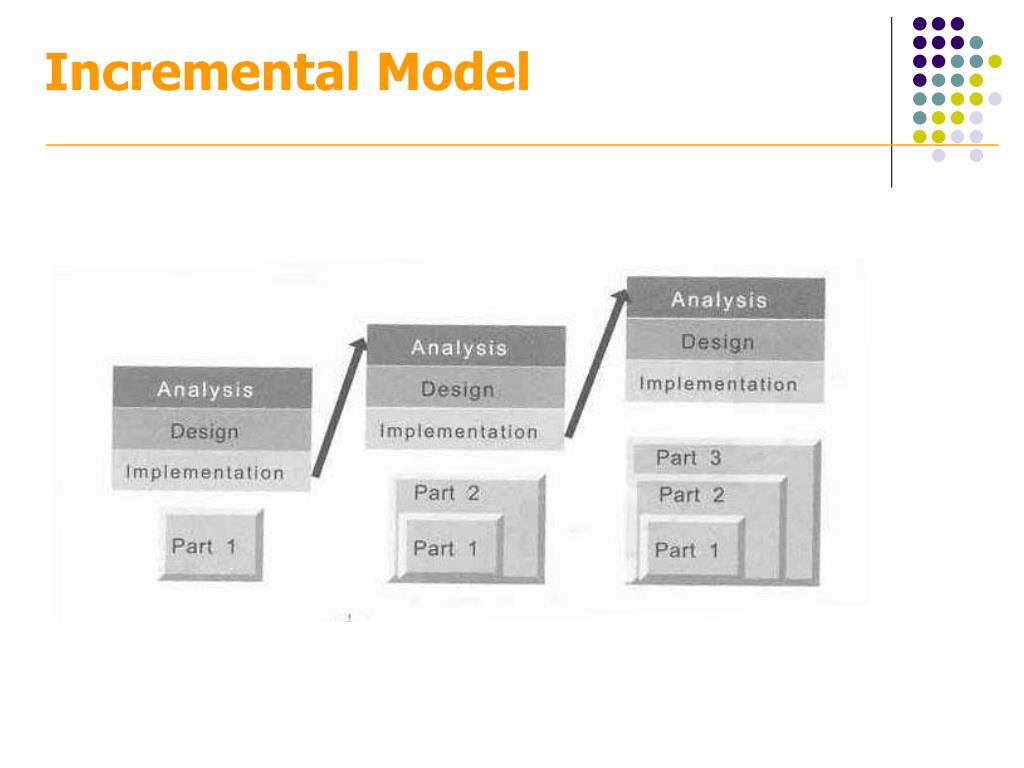 Incremental Model

Analysis
Design
Implementation

Part 1

Analysis
Design
Implementation

Part 2
Part 1

Analysis
Design
Implementation

Part 3
Part 2
Part 1